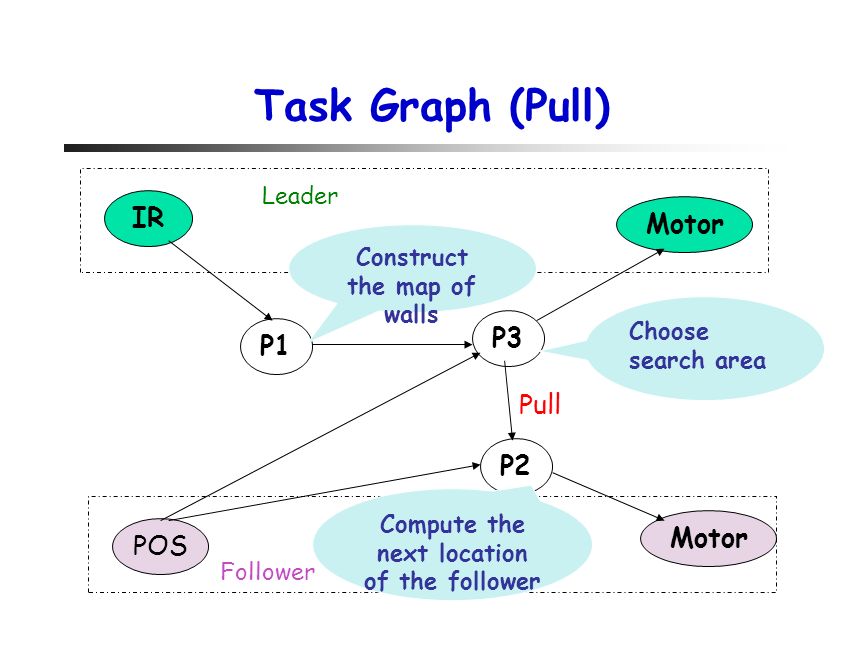 Task Graph (Pull)

Leader

IR

Motor

Construct the map of walls

P1

P3

Choose search area

Pull

P2

POS

Compute the next location of the follower

Motor

Follower